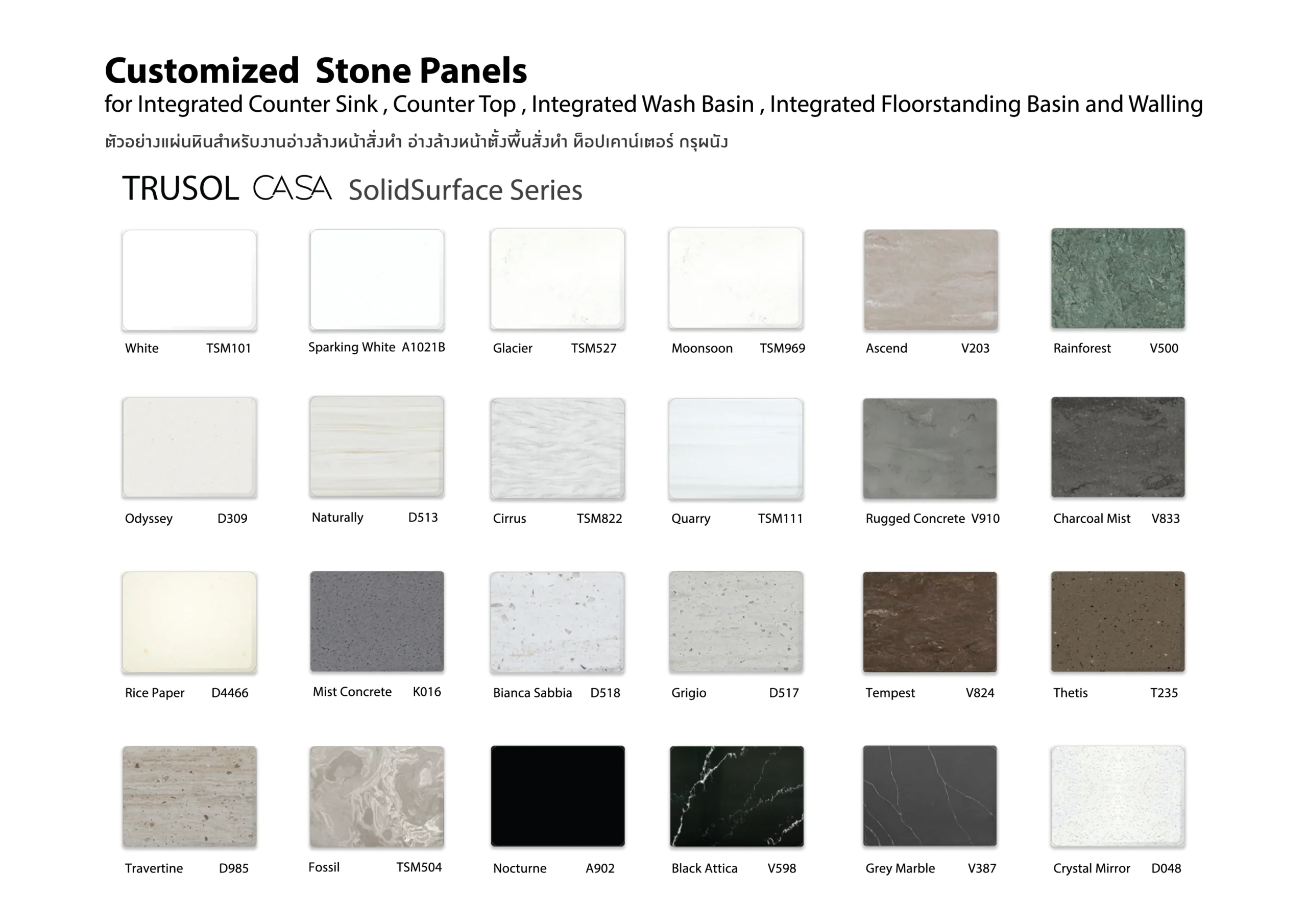 Customized Stone Panels
for Integrated Counter Sink , Counter Top , Integrated Wash Basin , Integrated Floorstanding Basin and Walling
ตัวอย่างแผ่นหินสำหรับงานอ่างล้างหน้าสั่งทำ อ่างล้างหน้าตั้งพื้นสั่งทำ ท็อปเคาน์เตอร์ กรุผนัง

TRUSOL CASA SolidSurface Series

White TSM101
Sparking White A1021B
Glacier TSM527
Moonsoon TSM969
Ascend V203
Rainforest V500

Odyssey D309
Naturally D513
Cirrus TSM822
Quarry TSM111
Rugged Concrete V910
Charcoal Mist V833

Rice Paper D4466
Mist Concrete K016
Bianca Sabbia D518
Grigio D517
Tempest V824
Thetis T235

Travertine D985
Fossil TSM504
Nocturne A902
Black Attica V598
Grey Marble V387
Crystal Mirror D048